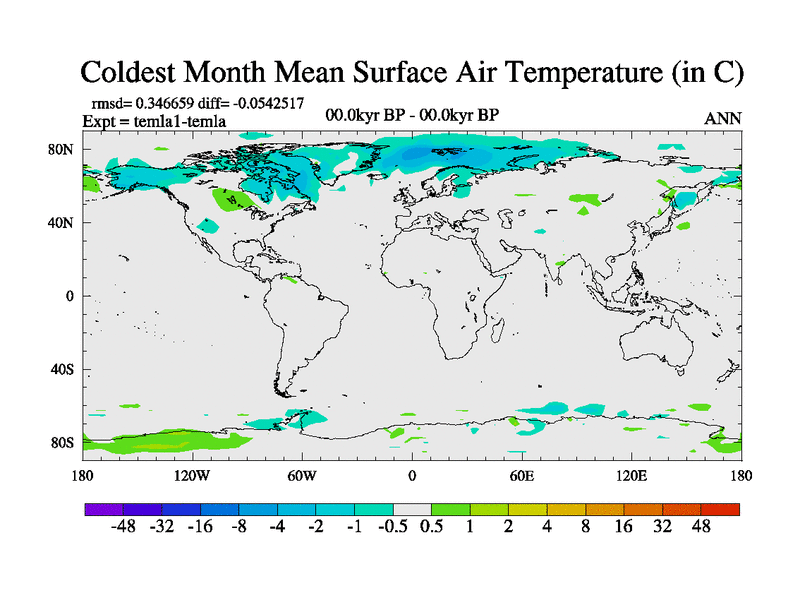 Coldest Month Mean Surface Air Temperature (in C)

rmsd= 0.346659 diff= -0.0542517
Expt = temla1-temla

00.0kyr BP - 00.0kyr BP

ANN

80N
40N
0
40S
80S

180 120W 60W 0 60E 120E 180

-48 -32 -16 -8 -4 -2 -1 -0.5 0.5 1 2 4 8 16 32 48